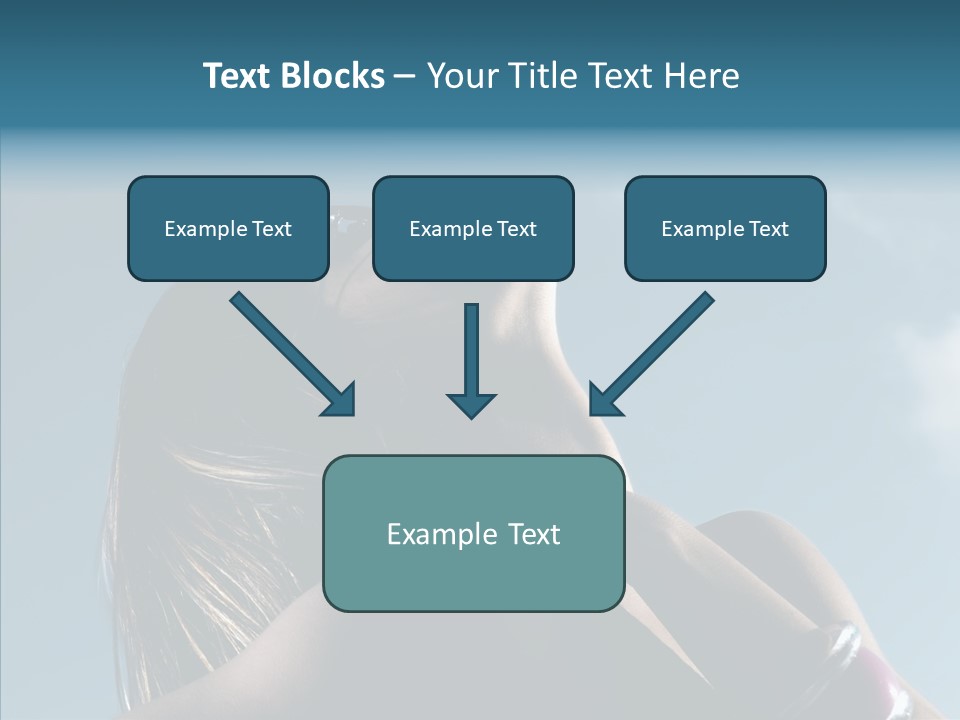 Text Blocks – Your Title Text Here

Example Text

Example Text

Example Text

Example Text